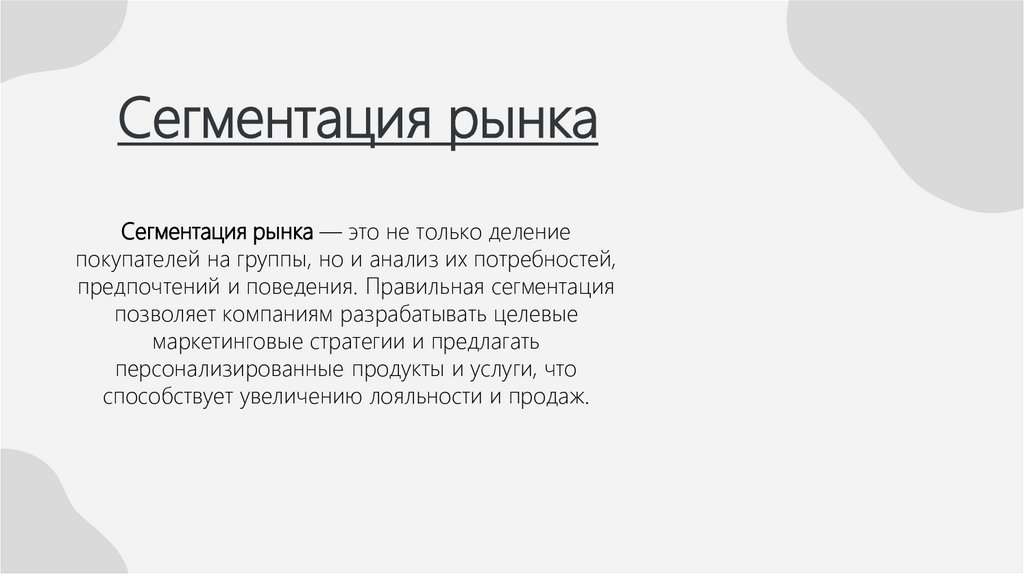 Сегментация рынка

Сегментация рынка — это не только деление покупателей на группы, но и анализ их потребностей, предпочтений и поведения. Правильная сегментация позволяет компаниям разрабатывать целевые маркетинговые стратегии и предлагать персонализированные продукты и услуги, что способствует увеличению лояльности и продаж.